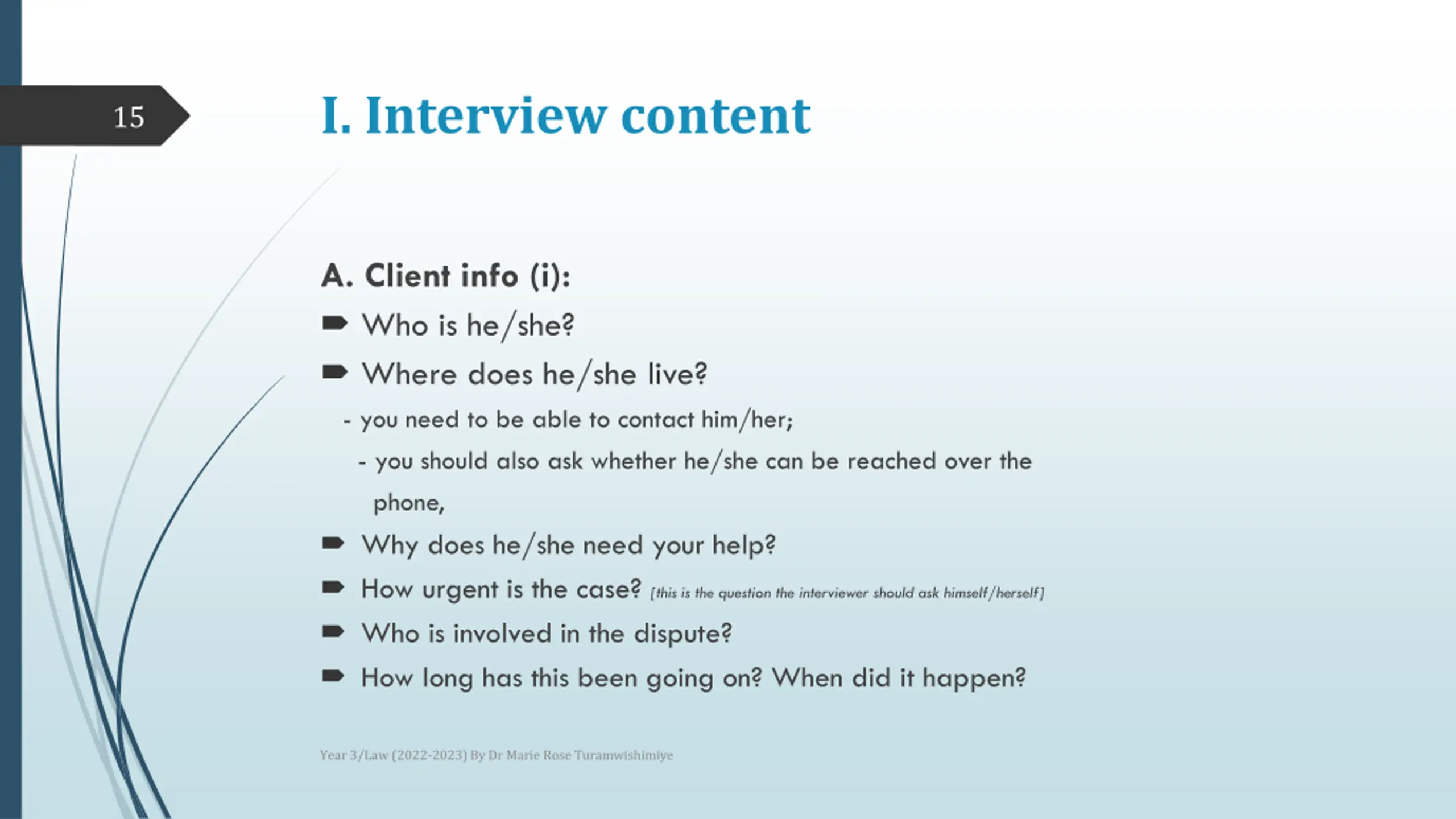 15

I. Interview content

A. Client info (i):

Who is he/she?

Where does he/she live?

- you need to be able to contact him/her;

- you should also ask whether he/she can be reached over the phone,

Why does he/she need your help?

How urgent is the case? [this is the question the interviewer should ask himself/herself]

Who is involved in the dispute?

How long has this been going on? When did it happen?

Year 3/Law (2022-2023) By Dr Marie Rose Turamwishimiye